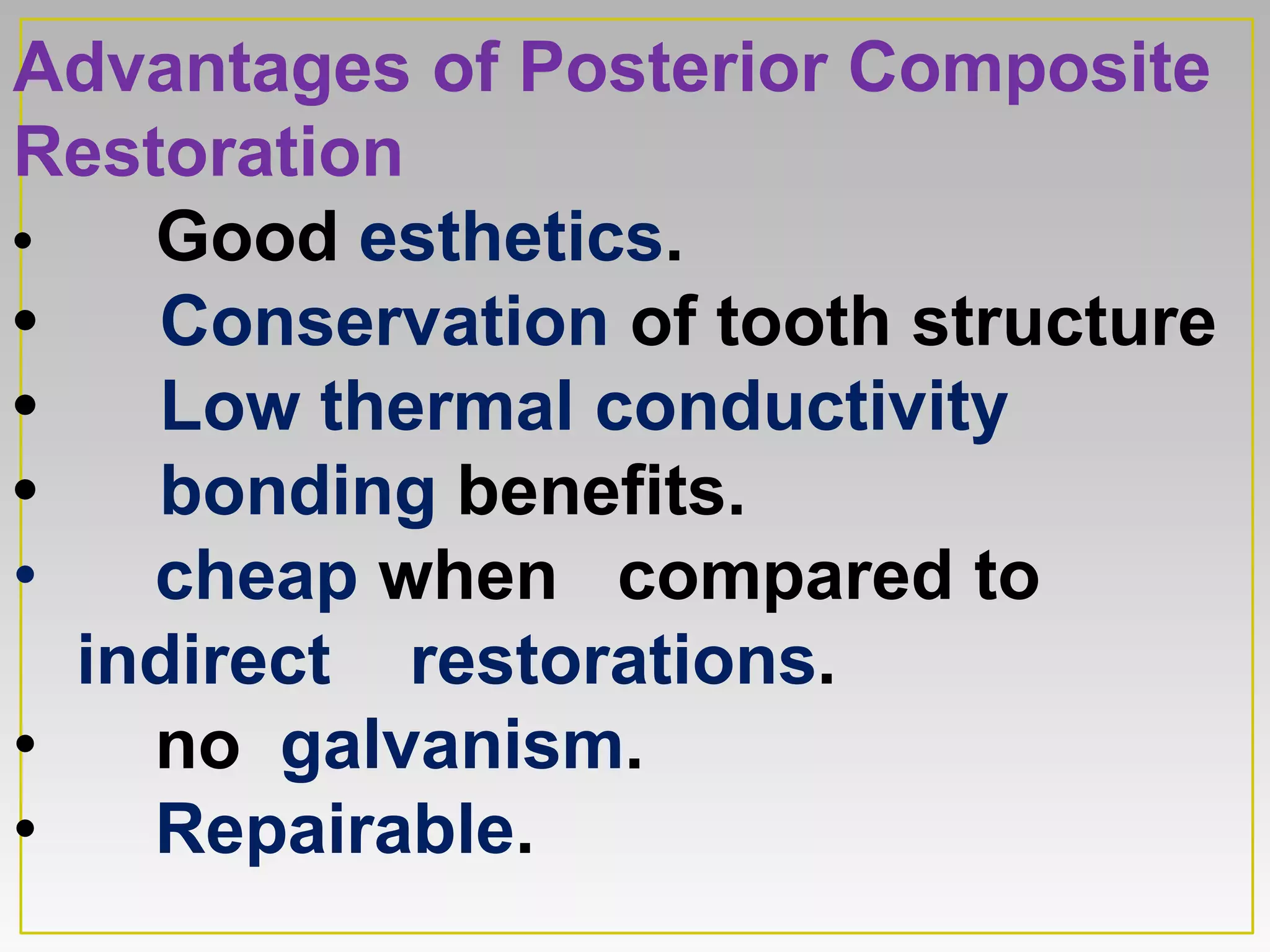 Advantages of Posterior Composite Restoration

• Good esthetics.
• Conservation of tooth structure
• Low thermal conductivity
• bonding benefits.
• cheap when compared to indirect restorations.
• no galvanism.
• Repairable.